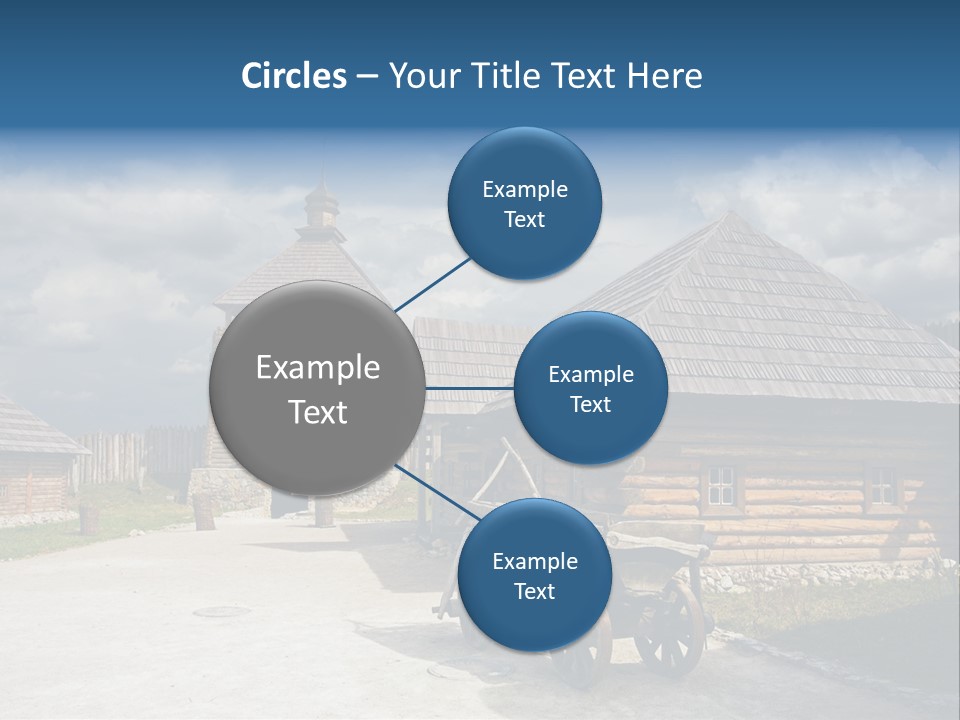 Circles – Your Title Text Here

Example Text

Example Text

Example Text

Example Text